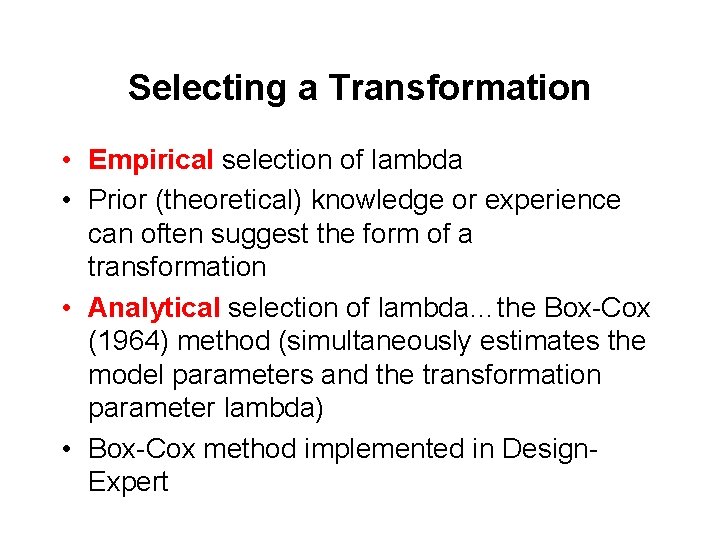 Selecting a Transformation

• Empirical selection of lambda
• Prior (theoretical) knowledge or experience can often suggest the form of a transformation
• Analytical selection of lambda…the Box-Cox (1964) method (simultaneously estimates the model parameters and the transformation parameter lambda)
• Box-Cox method implemented in Design-Expert